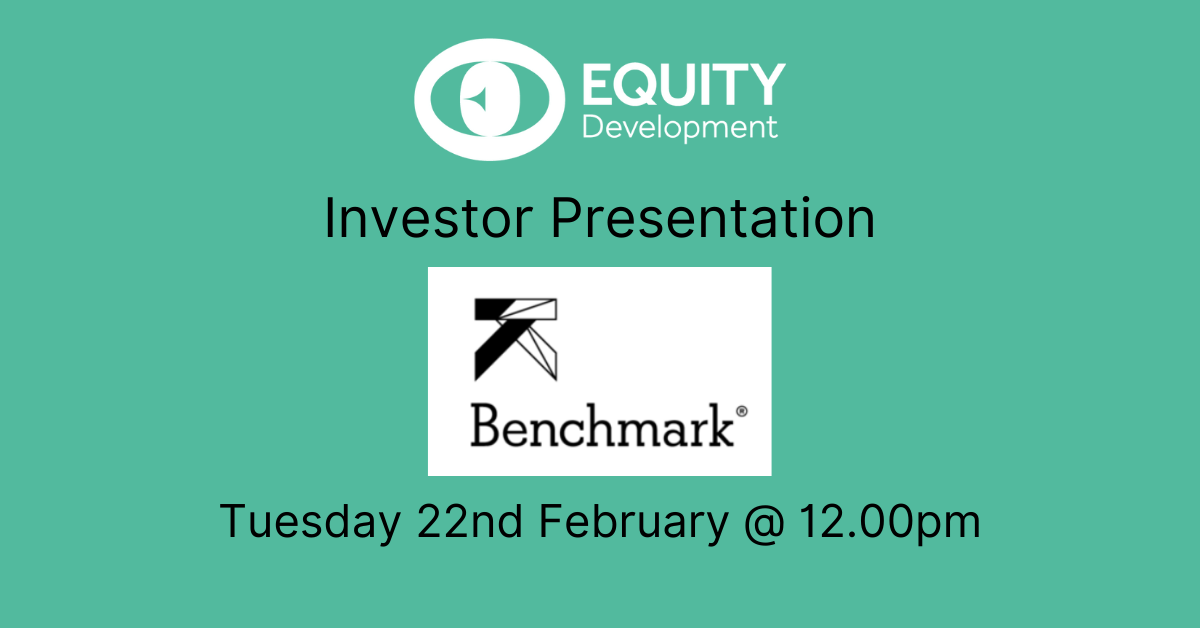 EQUITY
Development

Investor Presentation

Benchmark®

Tuesday 22nd February @ 12.00pm